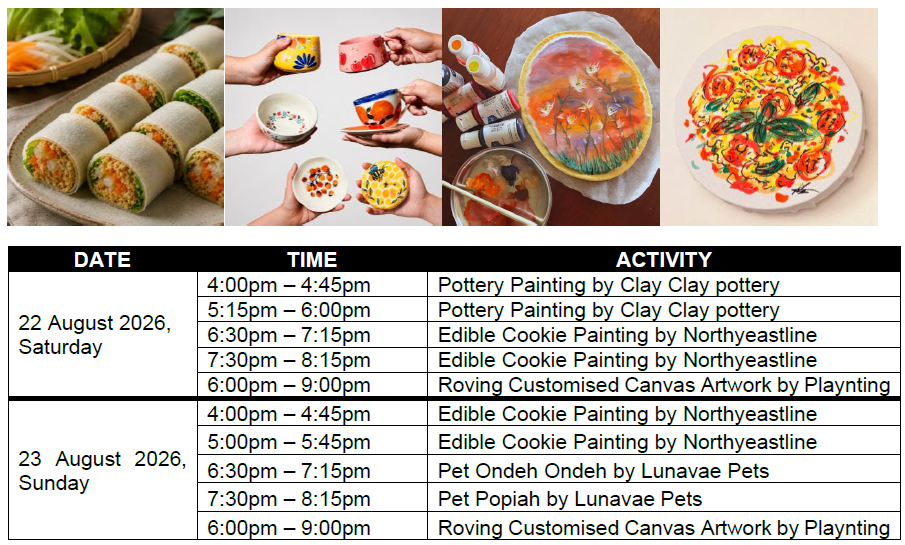 | DATE | TIME | ACTIVITY |
|---|---|---|
| 22 August 2026, Saturday | 4:00pm – 4:45pm | Pottery Painting by Clay Clay pottery |
| | 5:15pm – 6:00pm | Pottery Painting by Clay Clay pottery |
| | 6:30pm – 7:15pm | Edible Cookie Painting by Northyeastline |
| | 7:30pm – 8:15pm | Edible Cookie Painting by Northyeastline |
| | 6:00pm – 9:00pm | Roving Customised Canvas Artwork by Playnting |
| 23 August 2026, Sunday | 4:00pm – 4:45pm | Edible Cookie Painting by Northyeastline |
| | 5:00pm – 5:45pm | Edible Cookie Painting by Northyeastline |
| | 6:30pm – 7:15pm | Pet Ondeh Ondeh by Lunavae Pets |
| | 7:30pm – 8:15pm | Pet Popiah by Lunavae Pets |
| | 6:00pm – 9:00pm | Roving Customised Canvas Artwork by Playnting |